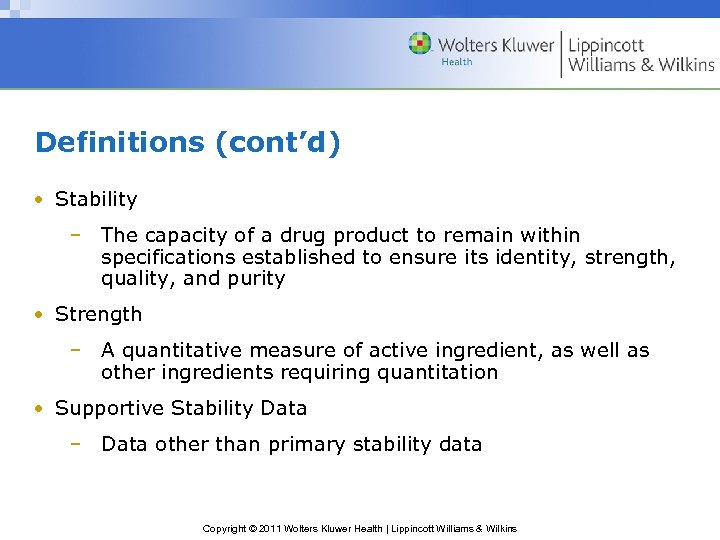 Wolters Kluwer Health | Lippincott Williams & Wilkins

Definitions (cont'd)

• Stability
 – The capacity of a drug product to remain within specifications established to ensure its identity, strength, quality, and purity

• Strength
 – A quantitative measure of active ingredient, as well as other ingredients requiring quantitation

• Supportive Stability Data
 – Data other than primary stability data

Copyright © 2011 Wolters Kluwer Health | Lippincott Williams & Wilkins